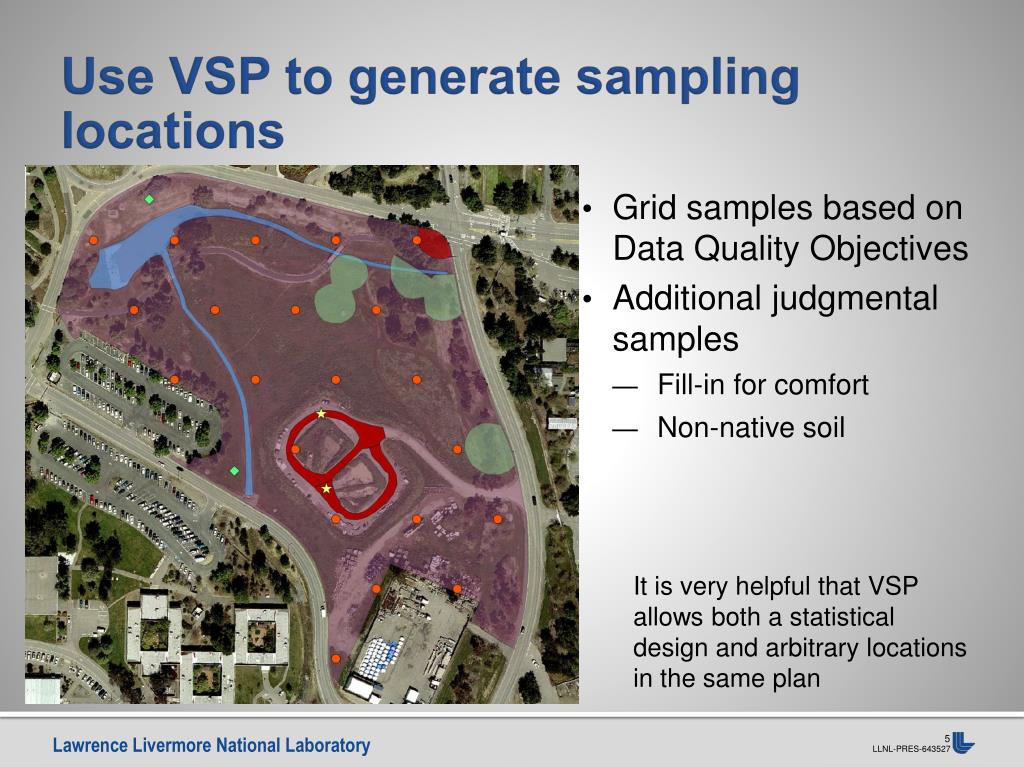 Use VSP to generate sampling locations

• Grid samples based on Data Quality Objectives
• Additional judgmental samples
— Fill-in for comfort
— Non-native soil

It is very helpful that VSP allows both a statistical design and arbitrary locations in the same plan

Lawrence Livermore National Laboratory

5
LLNL-PRES-643527